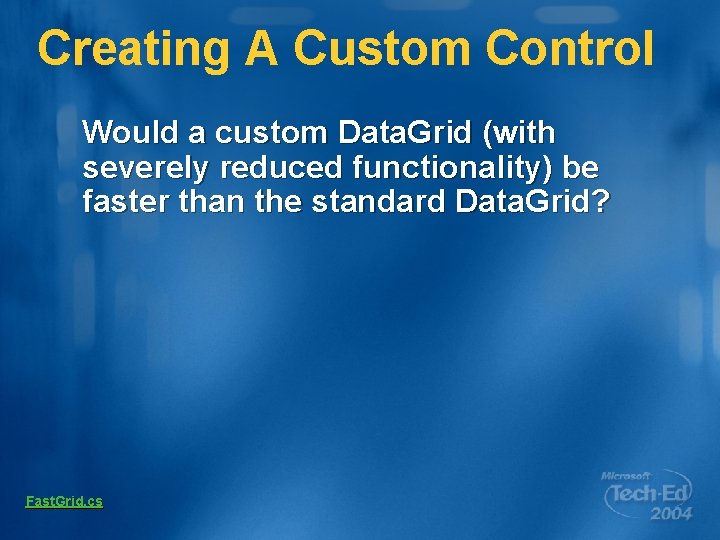 Creating A Custom Control

Would a custom DataGrid (with severely reduced functionality) be faster than the standard DataGrid?

FastGrid.cs

Microsoft Tech·Ed 2004